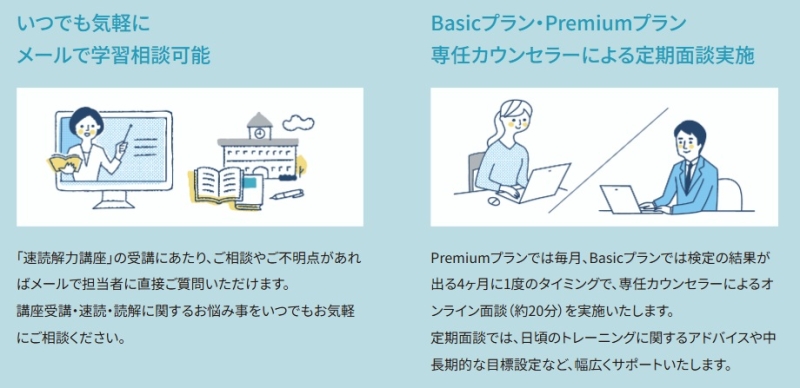 いつでも気軽に
メールで学習相談可能

「速読解力講座」の受講にあたり、ご相談やご不明点があればメールで担当者に直接ご質問いただけます。
講座受講・速読・読解に関するお悩み事をいつでもお気軽にご相談ください。

Basicプラン・Premiumプラン
専任カウンセラーによる定期面談実施

Premiumプランでは毎月、Basicプランでは検定の結果が出る4ヶ月に1度のタイミングで、専任カウンセラーによるオンライン面談（約20分）を実施いたします。
定期面談では、日頃のトレーニングに関するアドバイスや中長期的な目標設定など、幅広くサポートいたします。